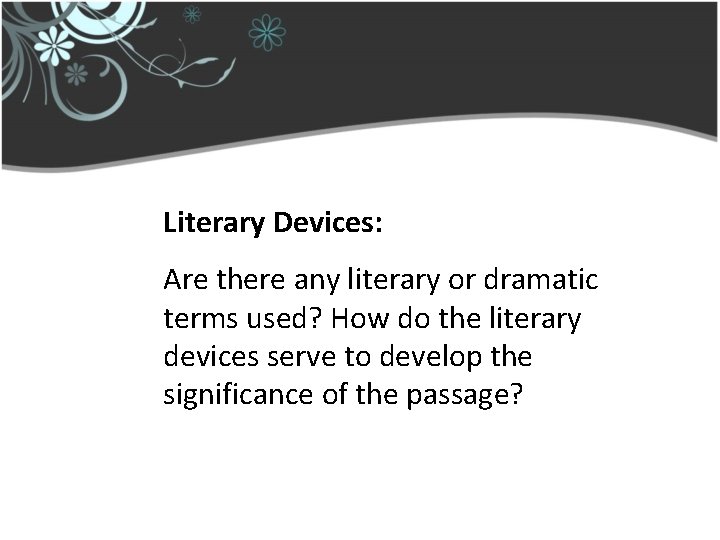 Literary Devices:

Are there any literary or dramatic terms used? How do the literary devices serve to develop the significance of the passage?